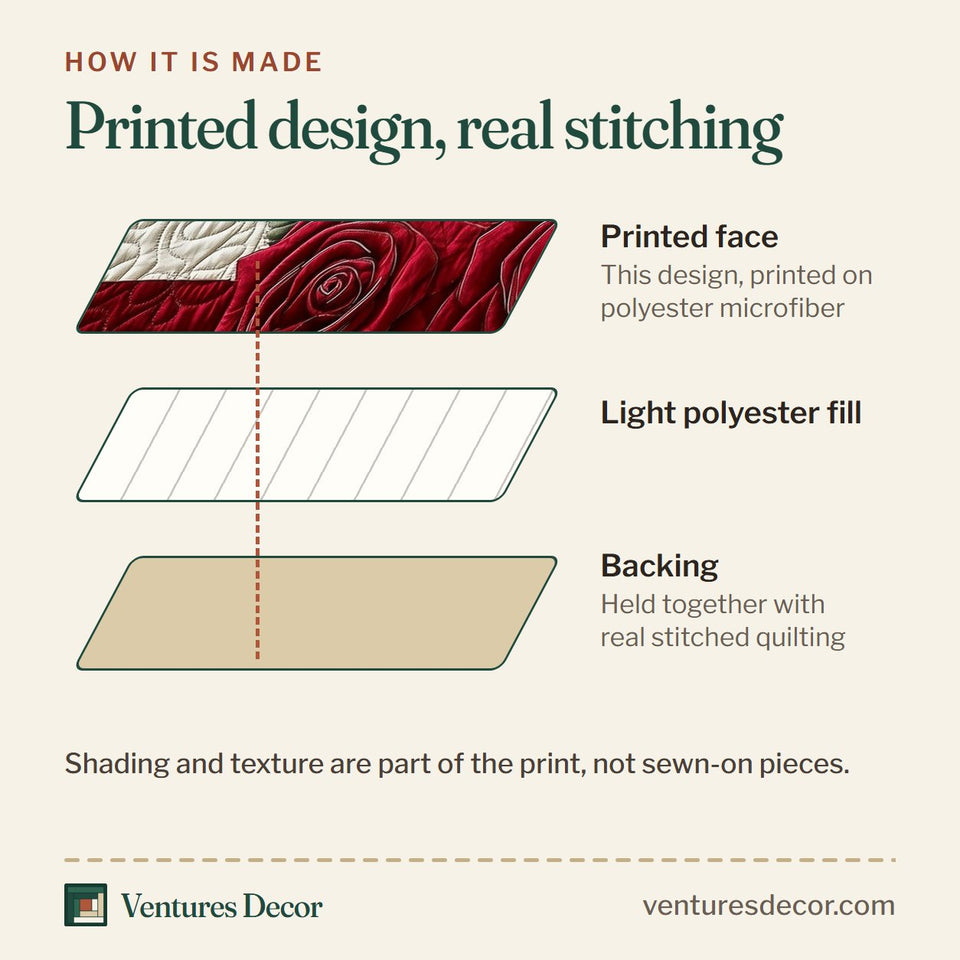 HOW IT IS MADE

Printed design, real stitching

Printed face
This design, printed on polyester microfiber

Light polyester fill

Backing
Held together with real stitched quilting

Shading and texture are part of the print, not sewn-on pieces.

Ventures Decor

venturesdecor.com